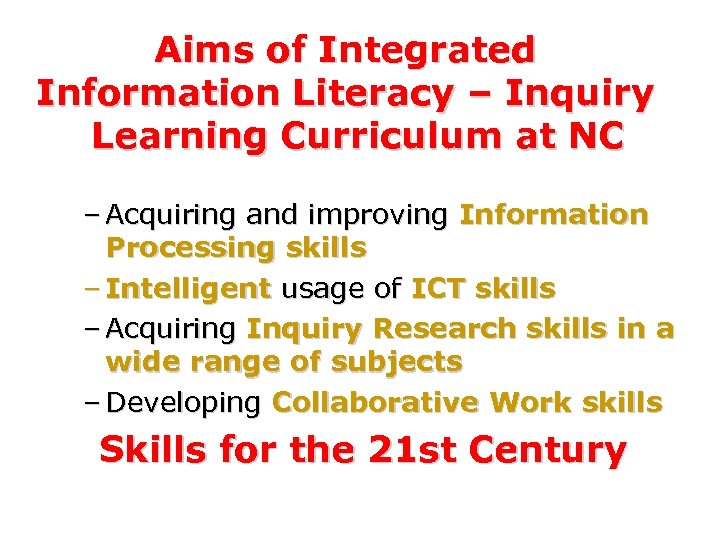 Aims of Integrated Information Literacy – Inquiry Learning Curriculum at NC

– Acquiring and improving Information Processing skills
– Intelligent usage of ICT skills
– Acquiring Inquiry Research skills in a wide range of subjects
– Developing Collaborative Work skills

Skills for the 21st Century